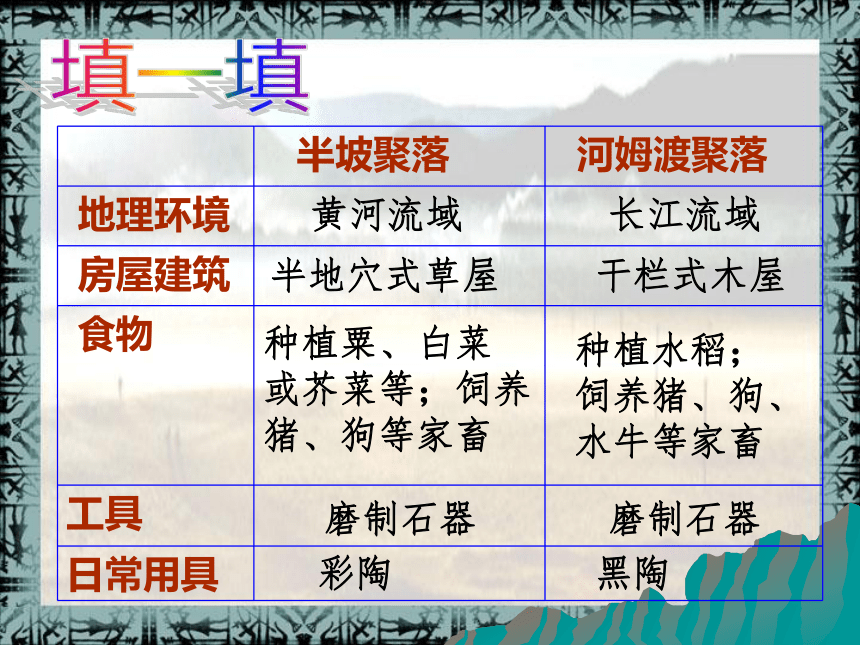 填一填

| | 半坡聚落 | 河姆渡聚落 |
|---|---|---|
| 地理环境 | 黄河流域 | 长江流域 |
| 房屋建筑 | 半地穴式草屋 | 干栏式木屋 |
| 食物 | 种植粟、白菜或芥菜等；饲养猪、狗等家畜 | 种植水稻；饲养猪、狗、水牛等家畜 |
| 工具 | 磨制石器 | 磨制石器 |
| 日常用具 | 彩陶 | 黑陶 |